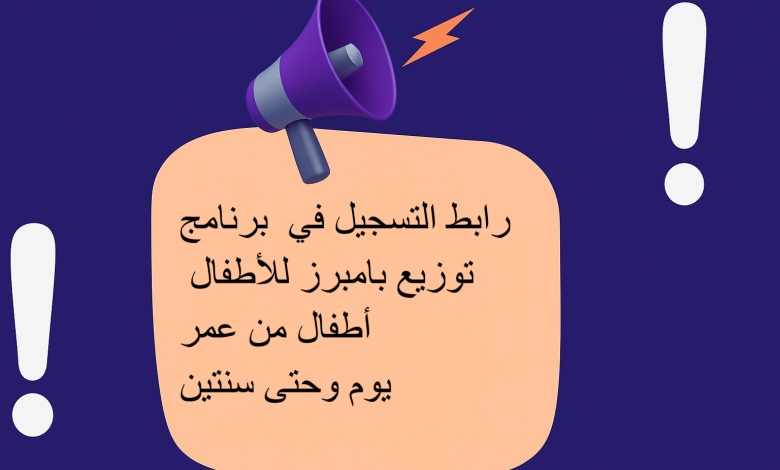 رابط التسجيل في برنامج توزيع بامبرز للأطفال أطفال من عمر يوم وحتى سنتين